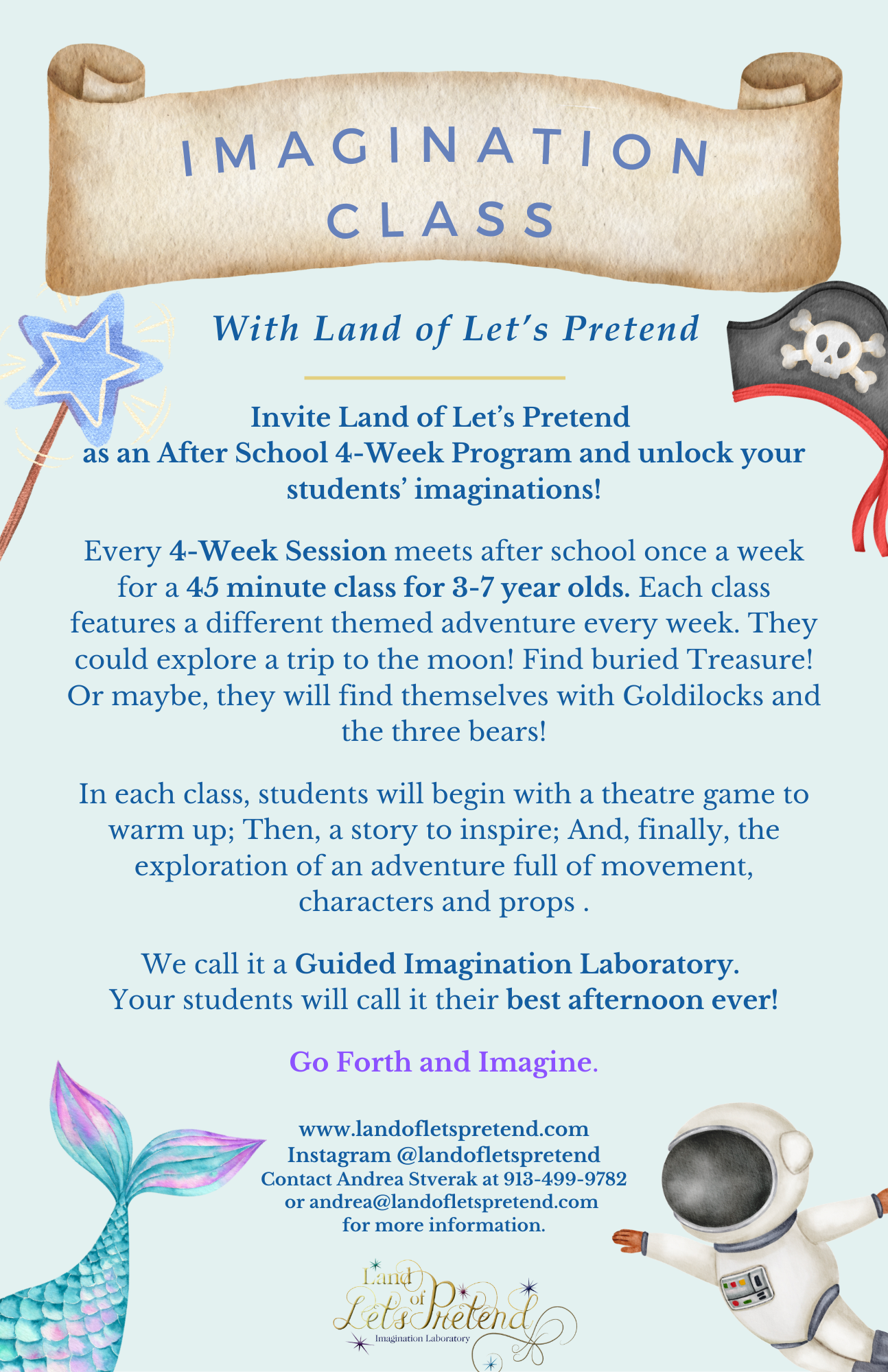 IMAGINATION CLASS

With Land of Let's Pretend

Invite Land of Let's Pretend as an After School 4-Week Program and unlock your students' imaginations!

Every 4-Week Session meets after school once a week for a 45 minute class for 3-7 year olds. Each class features a different themed adventure every week. They could explore a trip to the moon! Find buried Treasure! Or maybe, they will find themselves with Goldilocks and the three bears!

In each class, students will begin with a theatre game to warm up; Then, a story to inspire; And, finally, the exploration of an adventure full of movement, characters and props .

We call it a Guided Imagination Laboratory. Your students will call it their best afternoon ever!

Go Forth and Imagine.

www.landofletspretend.com
Instagram @landofletspretend
Contact Andrea Stverak at 913-499-9782
or andrea@landofletspretend.com
for more information.

Land of Let's Pretend
Imagination Laboratory